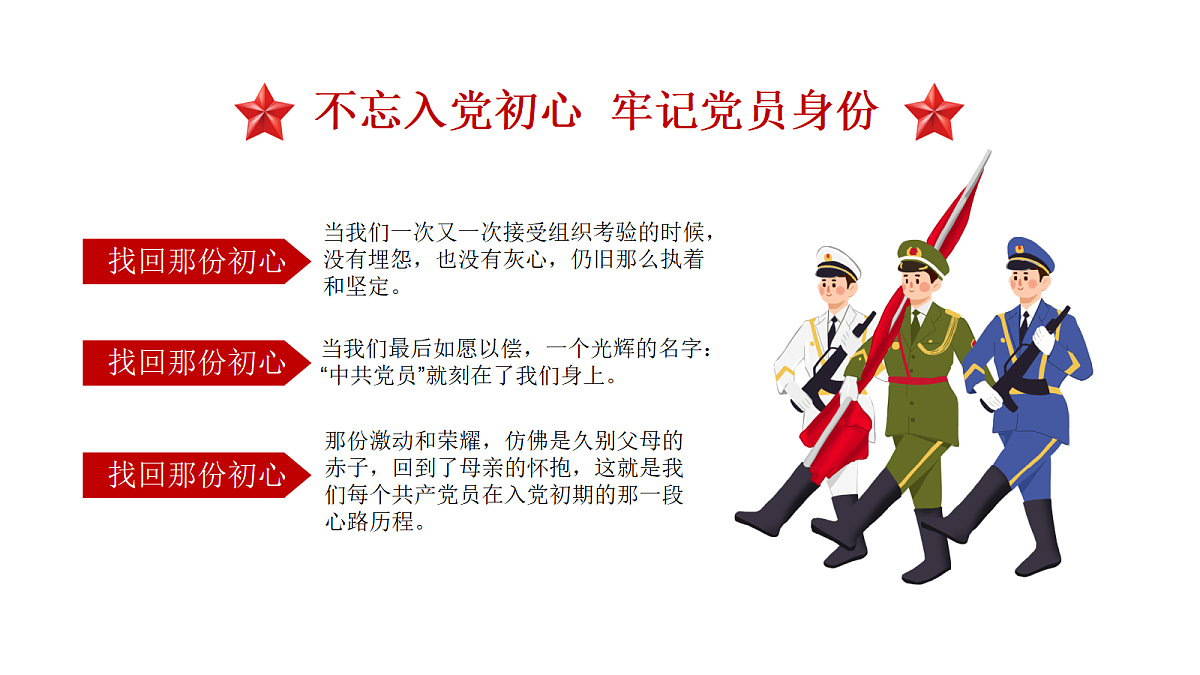 不忘入党初心 牢记党员身份

找回那份初心

当我们一次又一次接受组织考验的时候，没有埋怨，也没有灰心，仍旧那么执着和坚定。

找回那份初心

当我们最后如愿以偿，一个光辉的名字：“中共党员”就刻在了我们身上。

找回那份初心

那份激动和荣耀，仿佛是久别父母的赤子，回到了母亲的怀抱，这就是我们每个共产党员在入党初期的那一段心路历程。